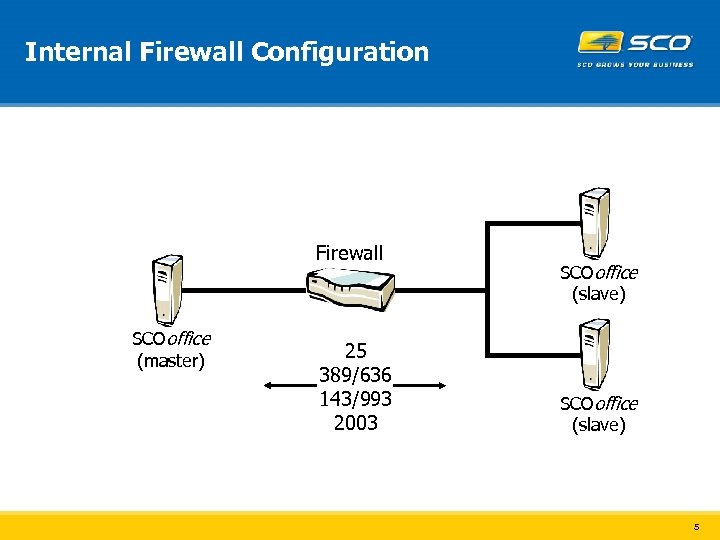 Internal Firewall Configuration

SCO
SCO GROWS YOUR BUSINESS

Firewall

SCOoffice
(master)

25
389/636
143/993
2003

SCOoffice
(slave)

SCOoffice
(slave)

5